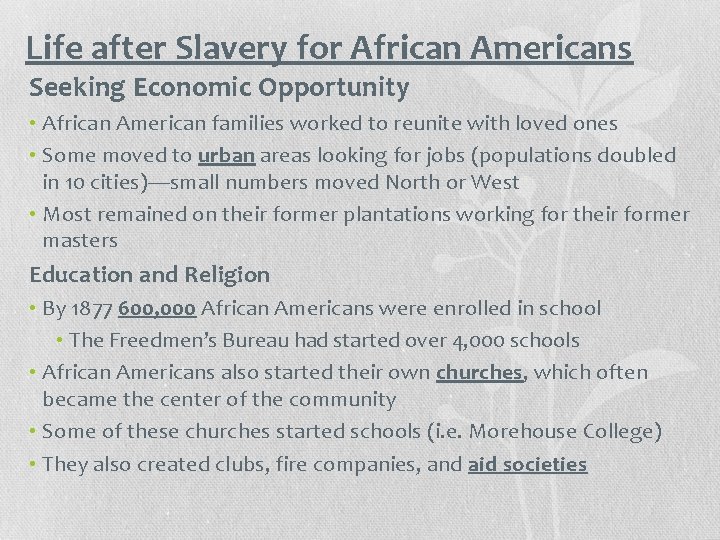 Life after Slavery for African Americans

Seeking Economic Opportunity

• African American families worked to reunite with loved ones
• Some moved to urban areas looking for jobs (populations doubled in 10 cities)—small numbers moved North or West
• Most remained on their former plantations working for their former masters

Education and Religion

• By 1877 600,000 African Americans were enrolled in school
  • The Freedmen's Bureau had started over 4,000 schools
• African Americans also started their own churches, which often became the center of the community
• Some of these churches started schools (i.e. Morehouse College)
• They also created clubs, fire companies, and aid societies